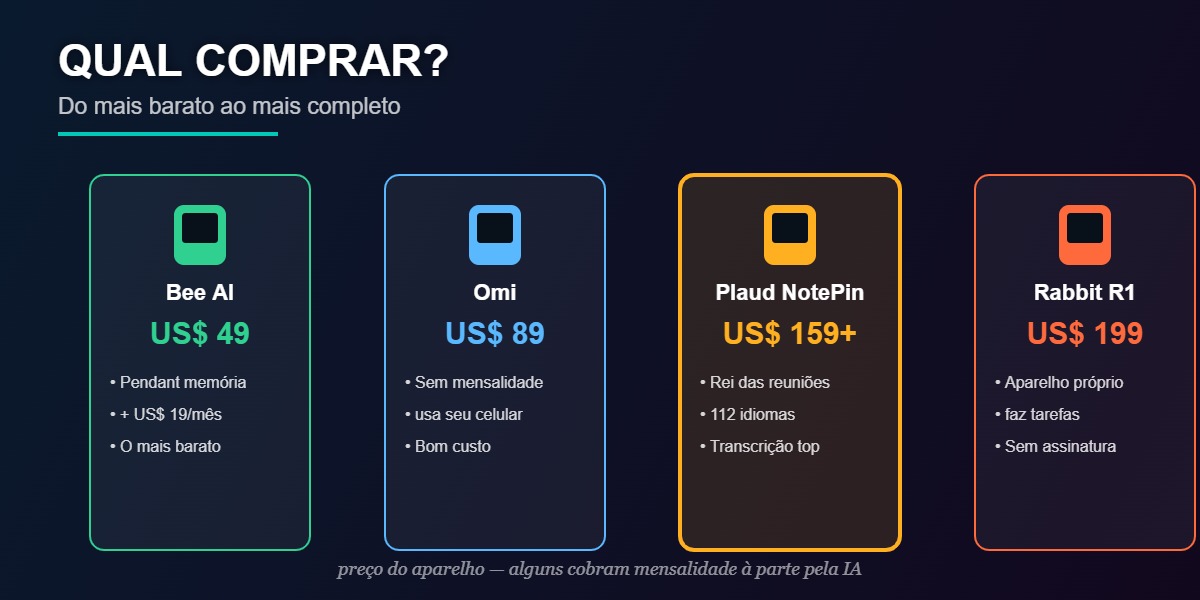 QUAL COMPRAR?

Do mais barato ao mais completo

Bee AI
US$ 49
• Pendant memória
• + US$ 19/mês
• O mais barato

Omi
US$ 89
• Sem mensalidade
• usa seu celular
• Bom custo

Plaud NotePin
US$ 159+
• Rei das reuniões
• 112 idiomas
• Transcrição top

Rabbit R1
US$ 199
• Aparelho próprio
• faz tarefas
• Sem assinatura

preço do aparelho — alguns cobram mensalidade à parte pela IA